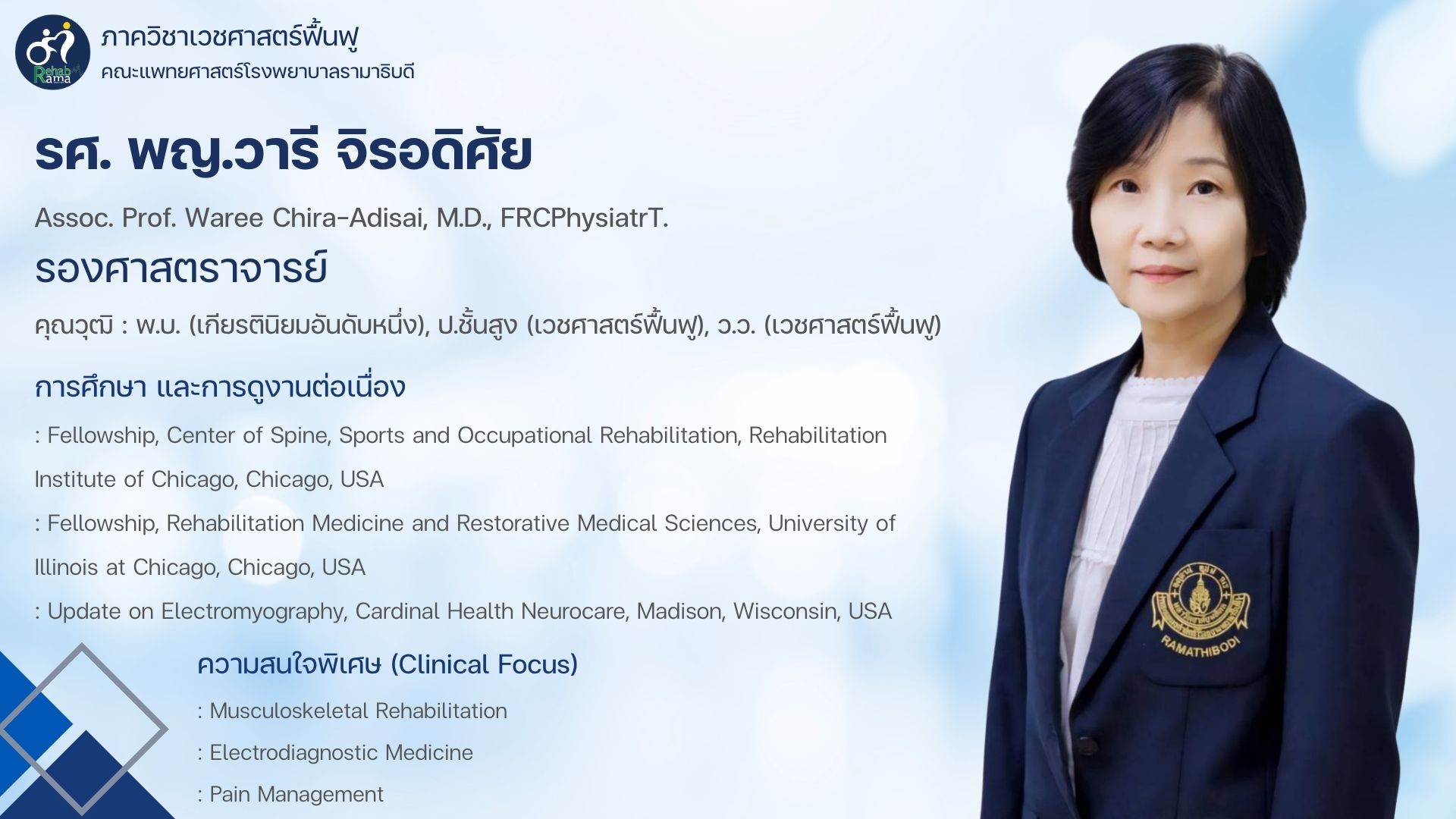 Rehab Rama

ภาควิชาเวชศาสตร์ฟื้นฟู
คณะแพทยศาสตร์โรงพยาบาลรามาธิบดี

รศ. พญ.วารี จิรอดิศัย

Assoc. Prof. Waree Chira-Adisai, M.D., FRCPhysiatrT.

รองศาสตราจารย์

คุณวุฒิ : พ.บ. (เกียรตินิยมอันดับหนึ่ง), ป.ชั้นสูง (เวชศาสตร์ฟื้นฟู), ว.ว. (เวชศาสตร์ฟื้นฟู)

การศึกษา และการดูงานต่อเนื่อง

: Fellowship, Center of Spine, Sports and Occupational Rehabilitation, Rehabilitation Institute of Chicago, Chicago, USA

: Fellowship, Rehabilitation Medicine and Restorative Medical Sciences, University of Illinois at Chicago, Chicago, USA

: Update on Electromyography, Cardinal Health Neurocare, Madison, Wisconsin, USA

ความสนใจพิเศษ (Clinical Focus)

: Musculoskeletal Rehabilitation

: Electrodiagnostic Medicine

: Pain Management

RAMATHIBODI